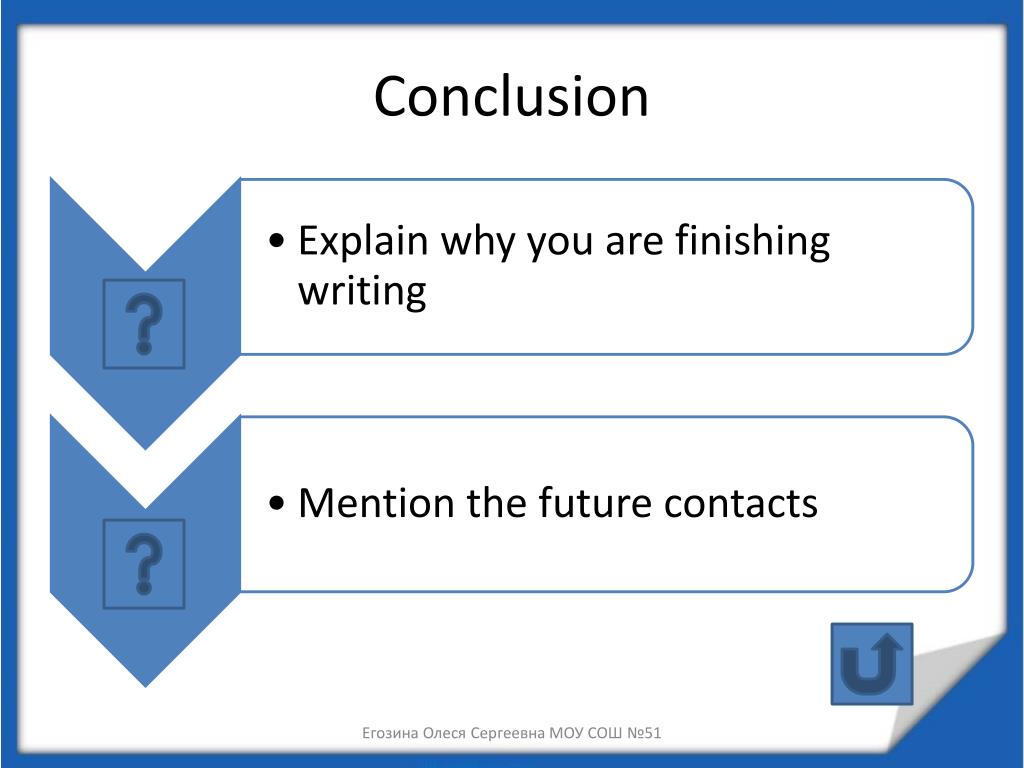 Conclusion

?

• Explain why you are finishing writing

?

• Mention the future contacts

Егозина Олеся Сергеевна МОУ СОШ №51